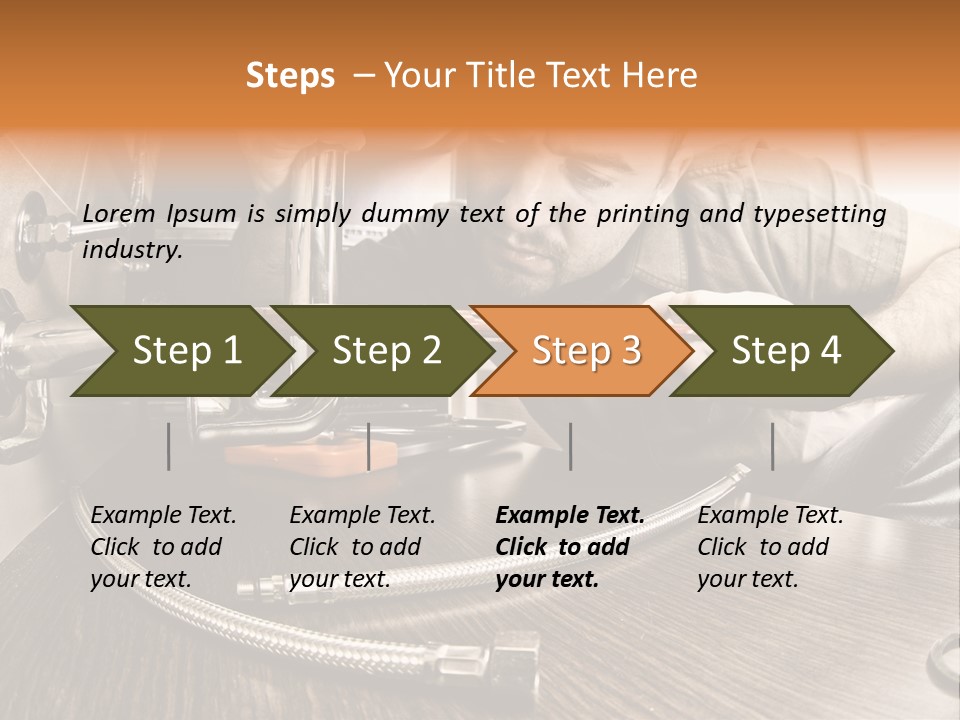 Steps – Your Title Text Here

Lorem Ipsum is simply dummy text of the printing and typesetting industry.

Step 1

Step 2

Step 3

Step 4

Example Text. Click to add your text.

Example Text. Click to add your text.

Example Text. Click to add your text.

Example Text. Click to add your text.